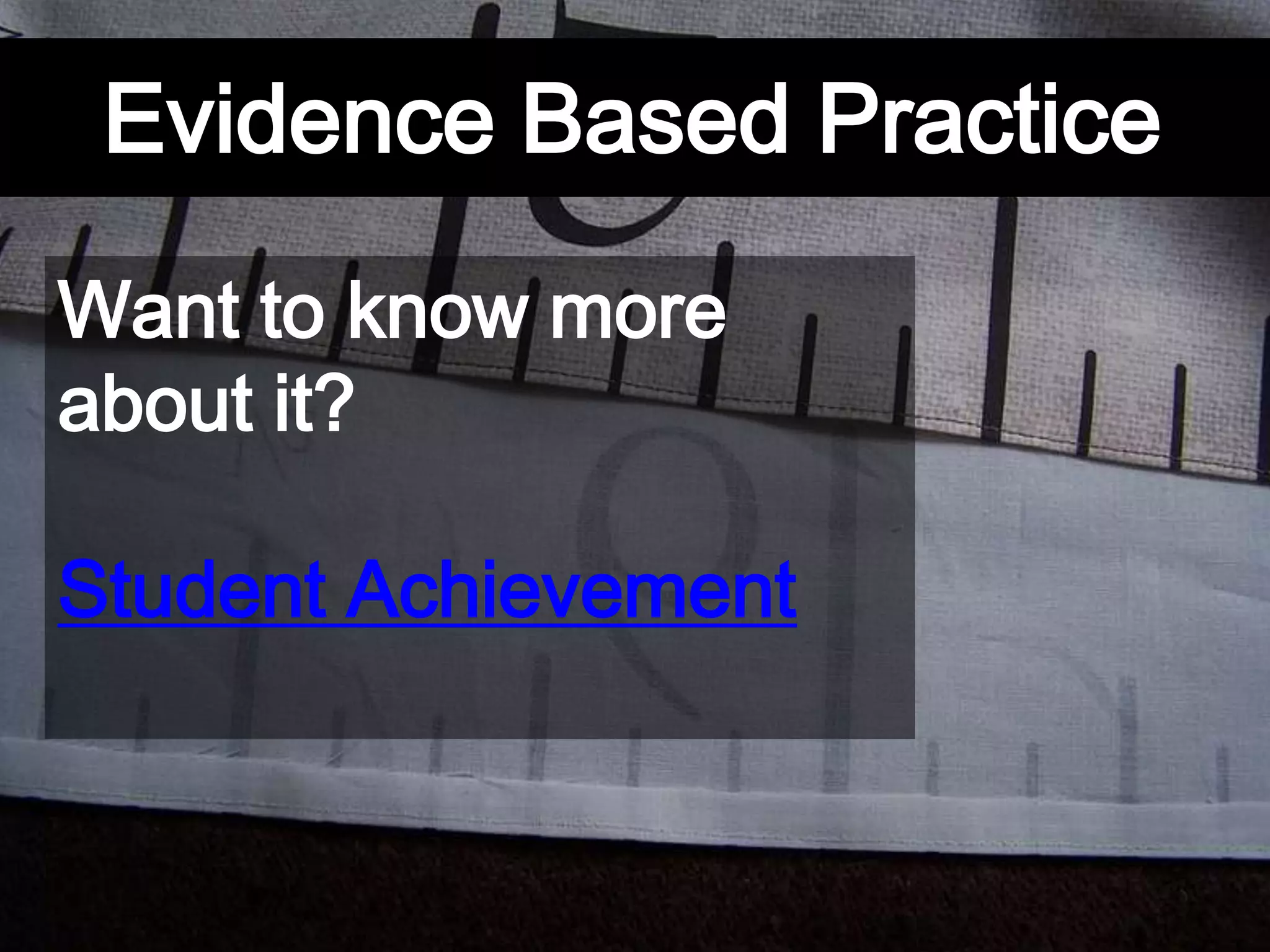 Evidence Based Practice

Want to know more about it?

Student Achievement